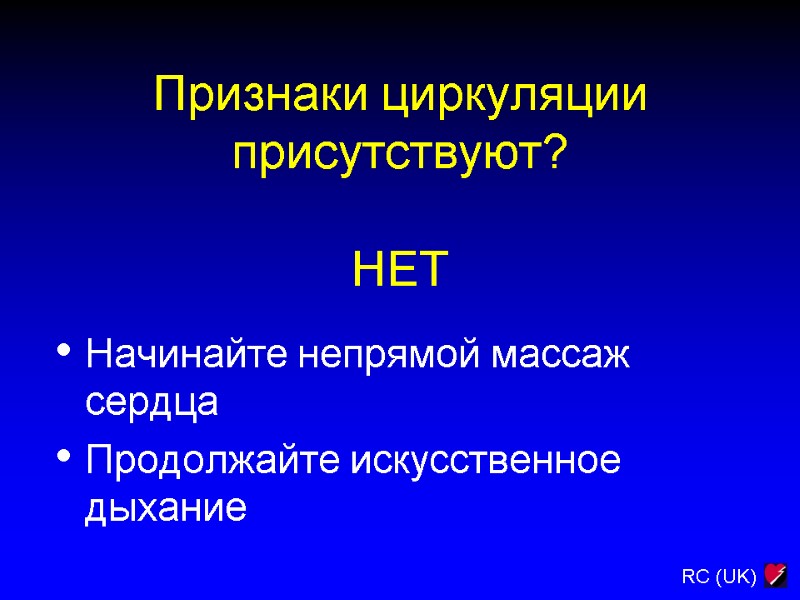 Признаки циркуляции присутствуют?

НЕТ

• Начинайте непрямой массаж сердца
• Продолжайте искусственное дыхание

RC (UK)